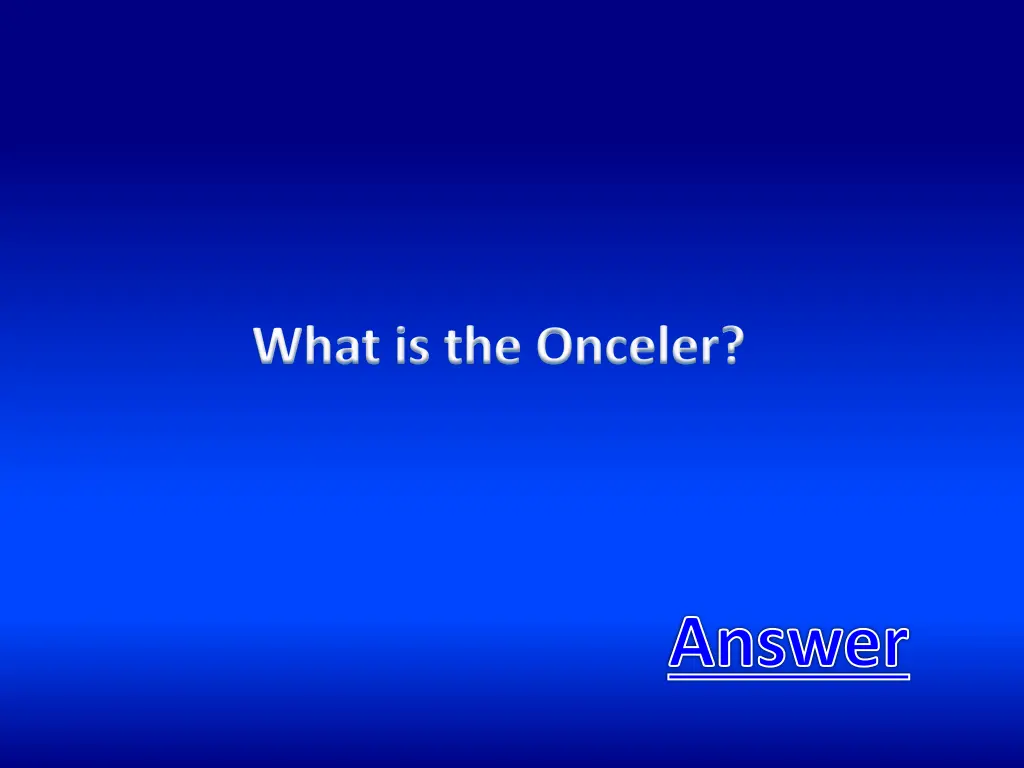 What is the Onceler?

Answer